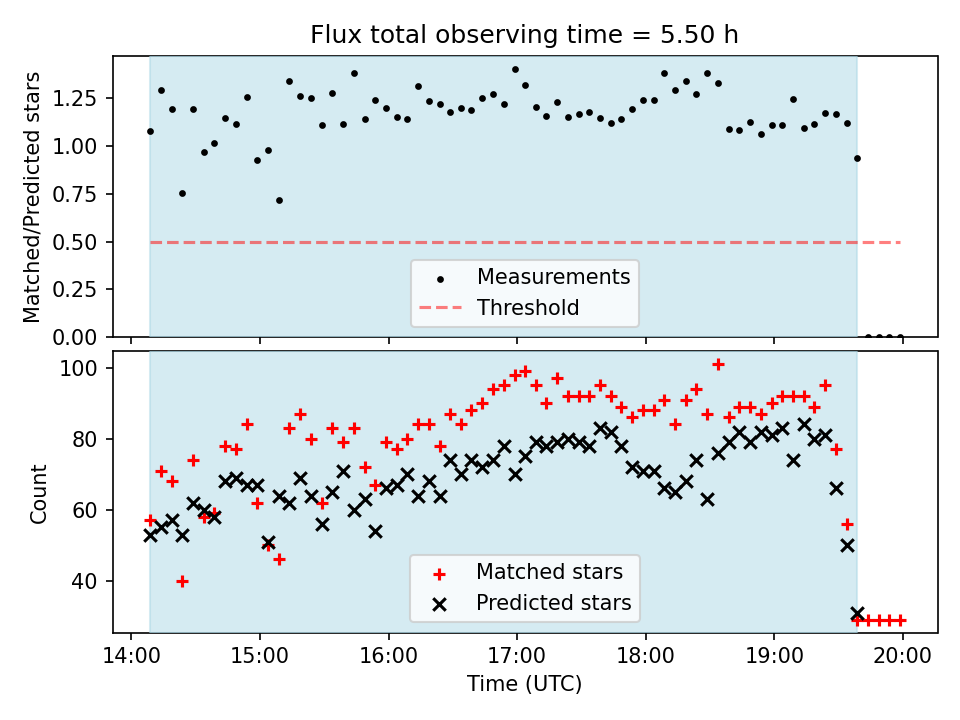 Flux total observing time = 5.50 h

Matched/Predicted stars

1.25
1.00
0.75
0.50
0.25
0.00

Measurements
Threshold

Count

100
80
60
40

Matched stars
Predicted stars

14:00 15:00 16:00 17:00 18:00 19:00 20:00
Time (UTC)